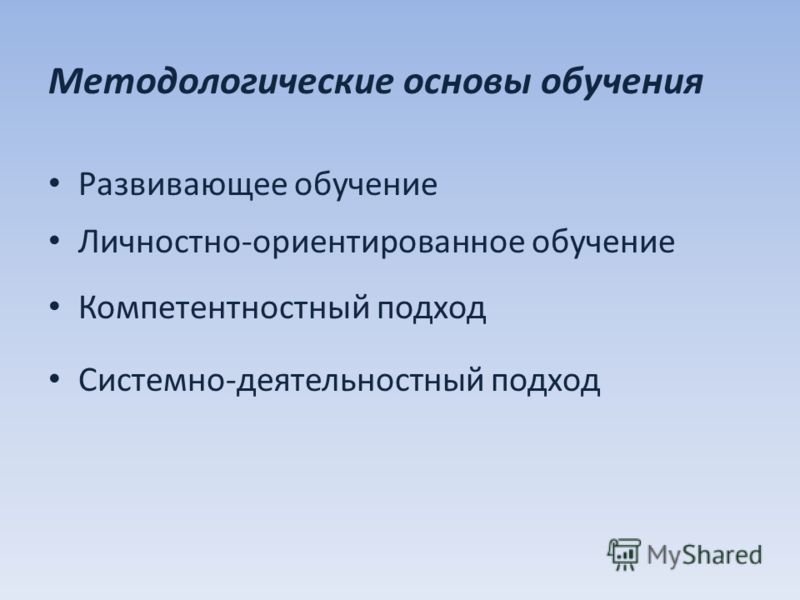 Методологические основы обучения

• Развивающее обучение
• Личностно-ориентированное обучение
• Компетентностный подход
• Системно-деятельностный подход

MyShared